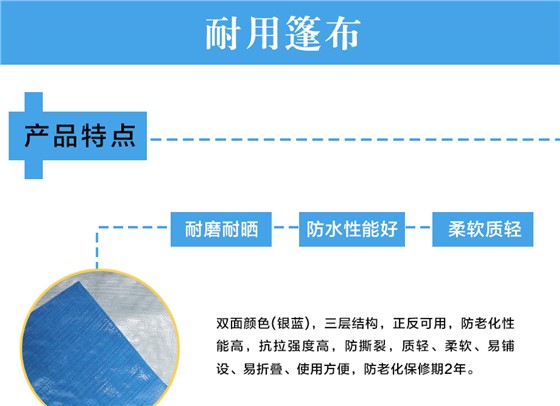 耐用篷布

产品特点

耐磨耐晒

防水性能好

柔软质轻

双面颜色(银蓝)，三层结构，正反可用，防老化性能高，抗拉强度高，防撕裂，质轻、柔软、易铺设、易折叠、使用方便，防老化保修期2年。